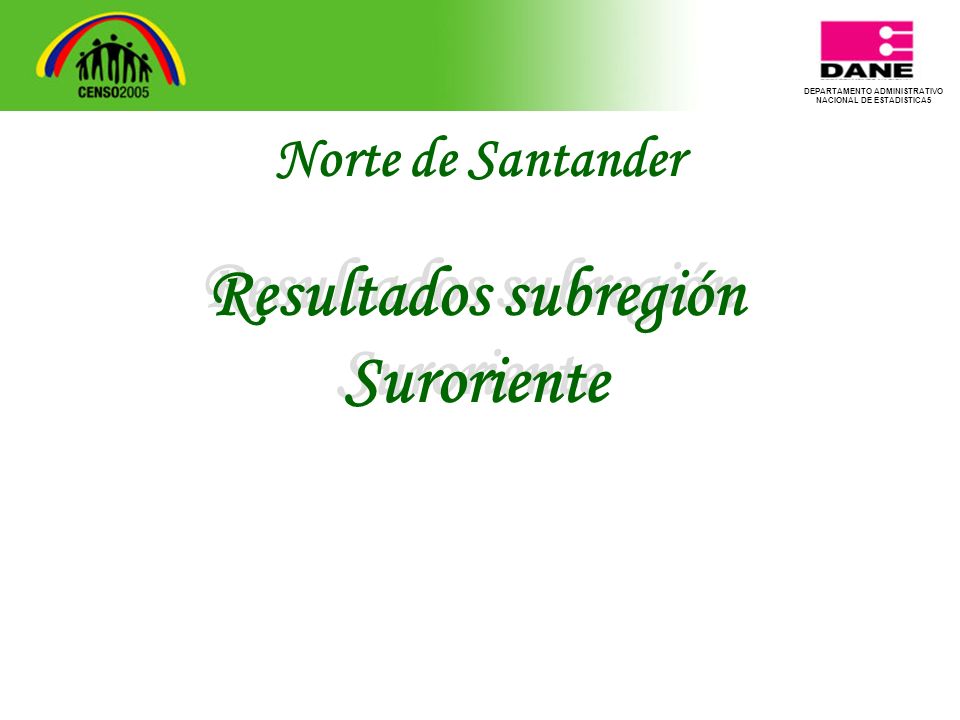 CENSO2005

DANE
DEPARTAMENTO ADMINISTRATIVO NACIONAL DE ESTADISTICAS

Norte de Santander

Resultados subregión Suroriente